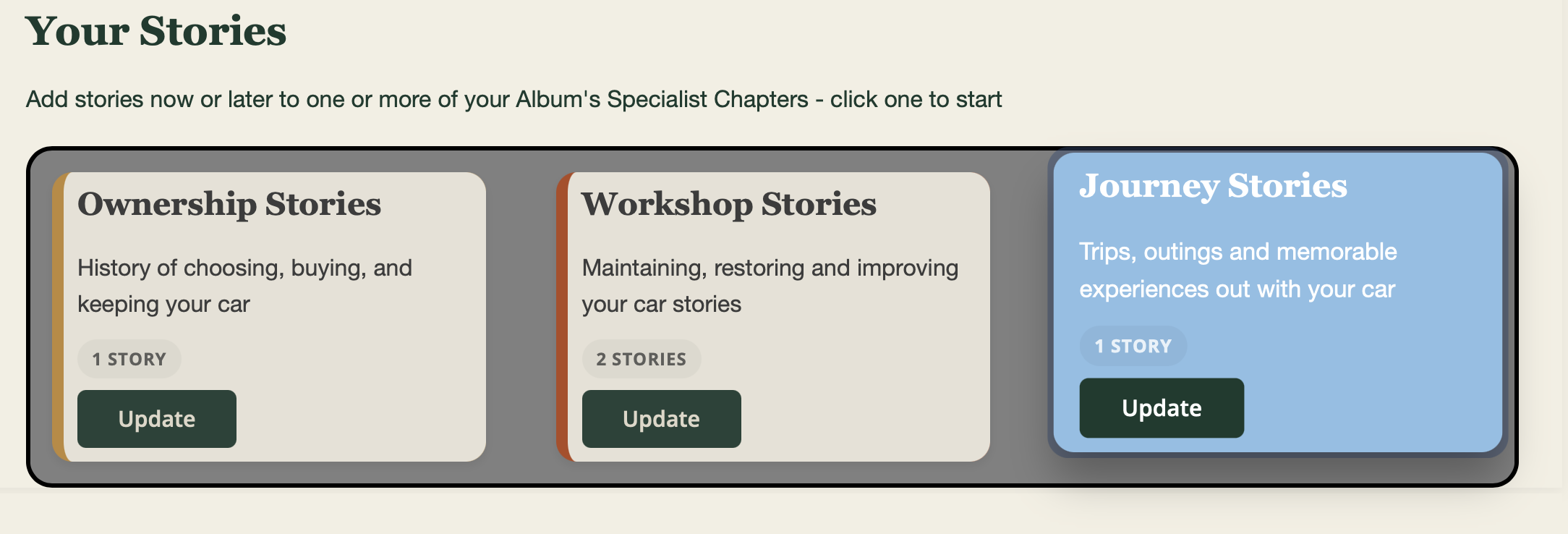 Your Stories

Add stories now or later to one or more of your Album's Specialist Chapters - click one to start

Ownership Stories

History of choosing, buying, and keeping your car

1 STORY

Update

Workshop Stories

Maintaining, restoring and improving your car stories

2 STORIES

Update

Journey Stories

Trips, outings and memorable experiences out with your car

1 STORY

Update